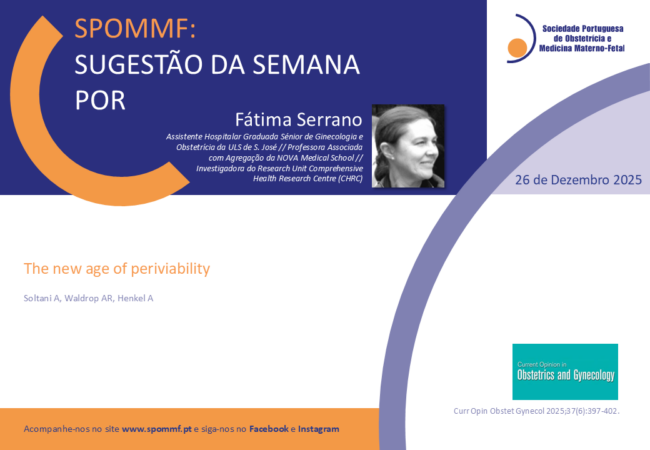 SPOMMF:
SUGESTÃO DA SEMANA POR

Sociedade Portuguesa de Obstetrícia e Medicina Materno-Fetal

Fátima Serrano

Assistente Hospitalar Graduada Sénior de Ginecologia e Obstetrícia da ULS de S. José // Professora Associada com Agregação da NOVA Medical School // Investigadora do Research Unit Comprehensive Health Research Centre (CHRC)

26 de Dezembro 2025

The new age of periviability

Soltani A, Waldrop AR, Henkel A

Current Opinion in Obstetrics and Gynecology

Curr Opin Obstet Gynecol 2025;37(6):397-402.

Acompanhe-nos no site www.spommf.pt e siga-nos no Facebook e Instagram